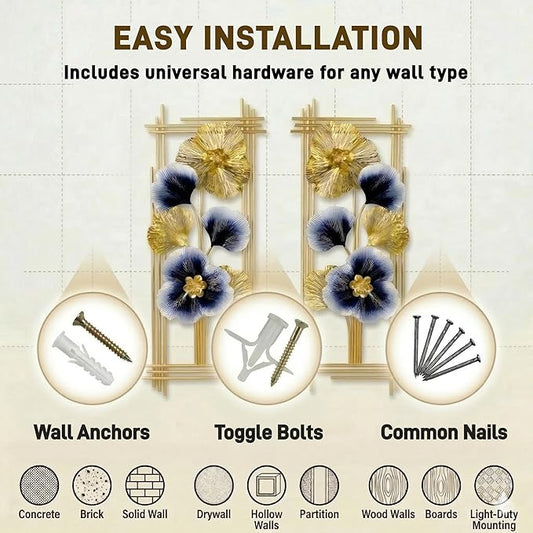 EASY INSTALLATION
Includes universal hardware for any wall type

Wall Anchors
Toggle Bolts
Common Nails

Concrete
Brick
Solid Wall
Drywall
Hollow Walls
Partition
Wood Walls
Boards
Light-Duty Mounting